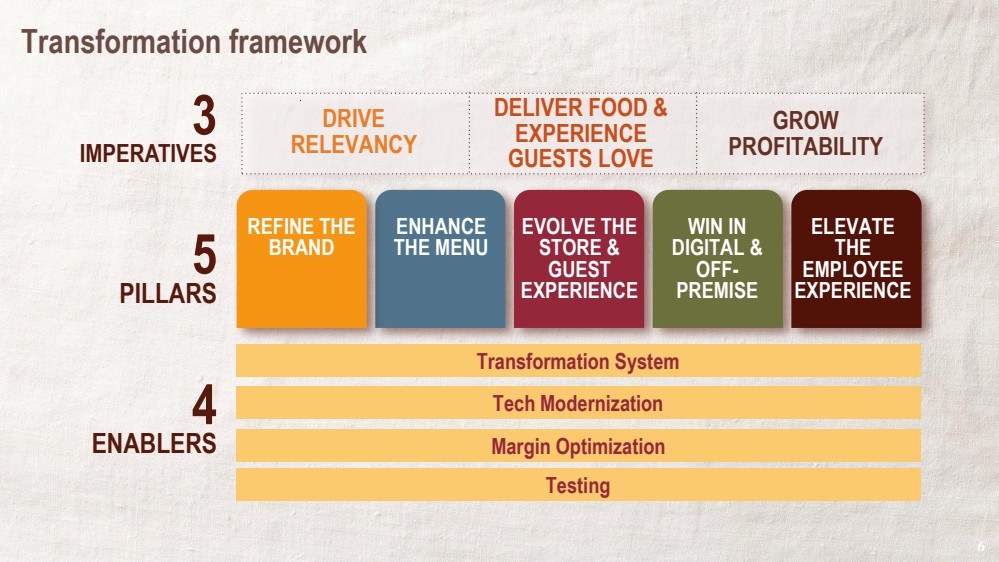 Transformation framework

3
IMPERATIVES

DRIVE RELEVANCY

DELIVER FOOD & EXPERIENCE GUESTS LOVE

GROW PROFITABILITY

5
PILLARS

REFINE THE BRAND

ENHANCE THE MENU

EVOLVE THE STORE & GUEST EXPERIENCE

WIN IN DIGITAL & OFF-PREMISE

ELEVATE THE EMPLOYEE EXPERIENCE

4
ENABLERS

Transformation System

Tech Modernization

Margin Optimization

Testing

6